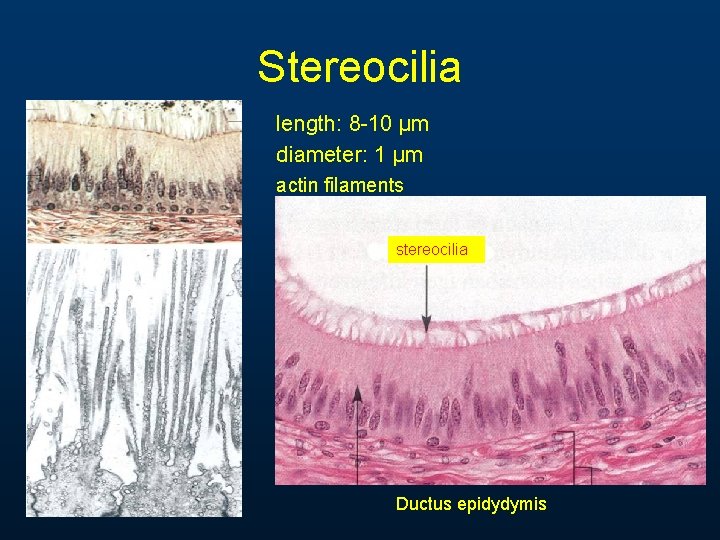 Stereocilia

length: 8-10 µm
diameter: 1 µm
actin filaments

stereocilia

Ductus epidydymis